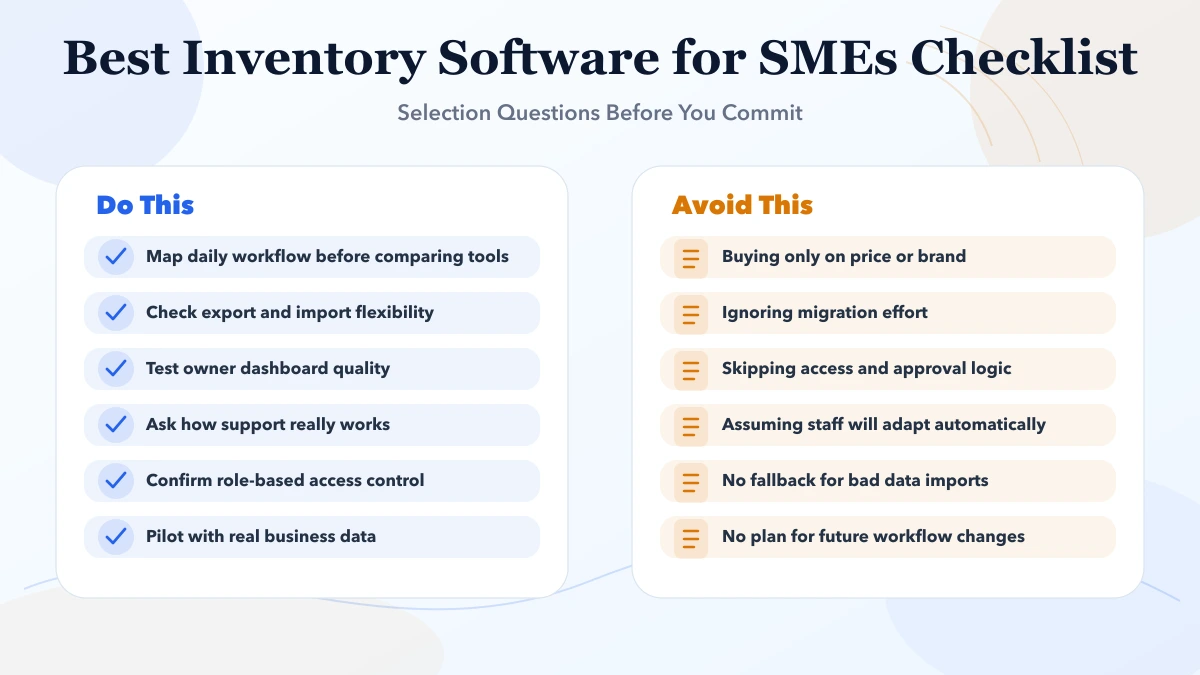 Best Inventory Software for SMEs Checklist

Selection Questions Before You Commit

Do This

Map daily workflow before comparing tools

Check export and import flexibility

Test owner dashboard quality

Ask how support really works

Confirm role-based access control

Pilot with real business data

Avoid This

Buying only on price or brand

Ignoring migration effort

Skipping access and approval logic

Assuming staff will adapt automatically

No fallback for bad data imports

No plan for future workflow changes